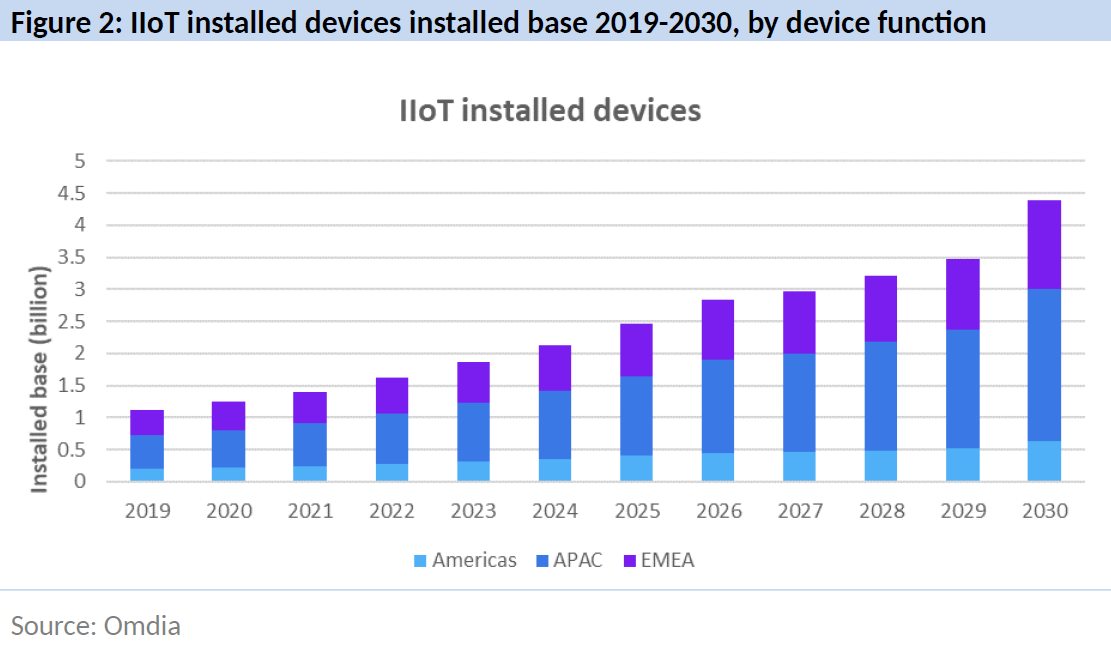 Figure 2: IIoT installed devices installed base 2019-2030, by device function

IIoT installed devices

Installed base (billion)

5
4.5
4
3.5
3
2.5
2
1.5
1
0.5
0

2019 2020 2021 2022 2023 2024 2025 2026 2027 2028 2029 2030

Americas APAC EMEA

Source: Omdia